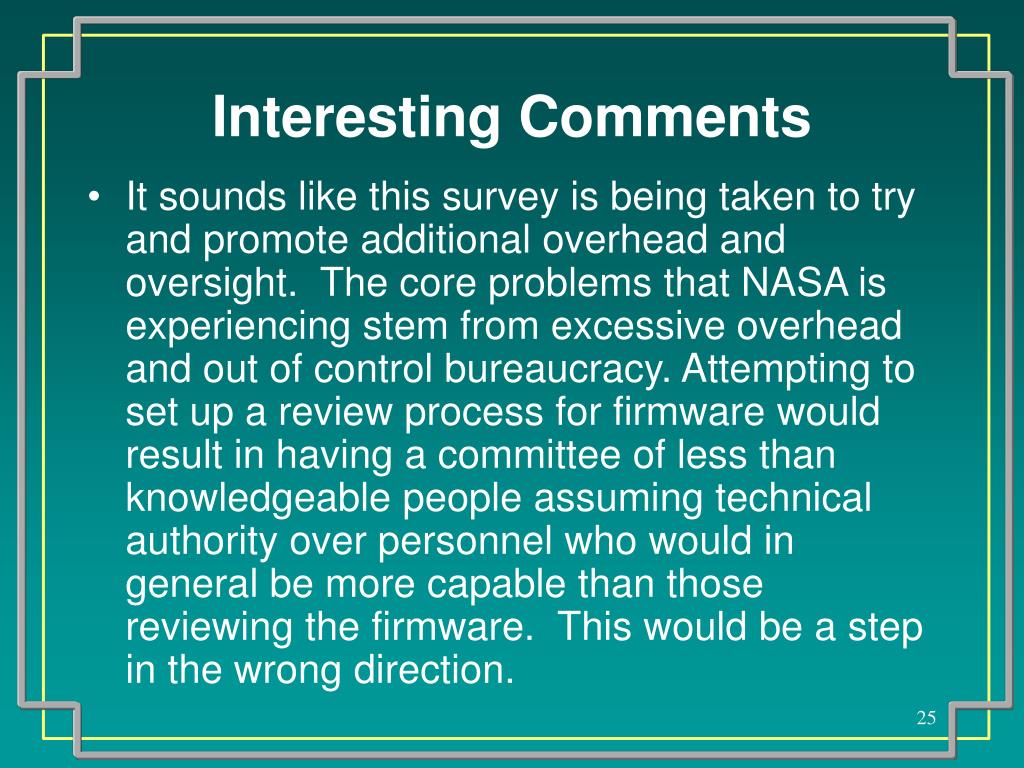 Interesting Comments

• It sounds like this survey is being taken to try and promote additional overhead and oversight. The core problems that NASA is experiencing stem from excessive overhead and out of control bureaucracy. Attempting to set up a review process for firmware would result in having a committee of less than knowledgeable people assuming technical authority over personnel who would in general be more capable than those reviewing the firmware. This would be a step in the wrong direction.

25